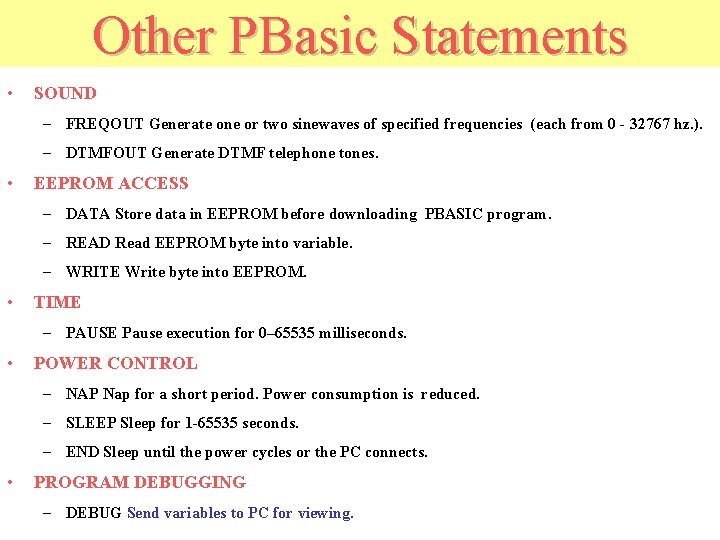 Other PBasic Statements

• SOUND
– FREQOUT Generate one or two sinewaves of specified frequencies (each from 0 - 32767 hz.).
– DTMFOUT Generate DTMF telephone tones.

• EEPROM ACCESS
– DATA Store data in EEPROM before downloading PBASIC program.
– READ Read EEPROM byte into variable.
– WRITE Write byte into EEPROM.

• TIME
– PAUSE Pause execution for 0–65535 milliseconds.

• POWER CONTROL
– NAP Nap for a short period. Power consumption is reduced.
– SLEEP Sleep for 1-65535 seconds.
– END Sleep until the power cycles or the PC connects.

• PROGRAM DEBUGGING
– DEBUG Send variables to PC for viewing.